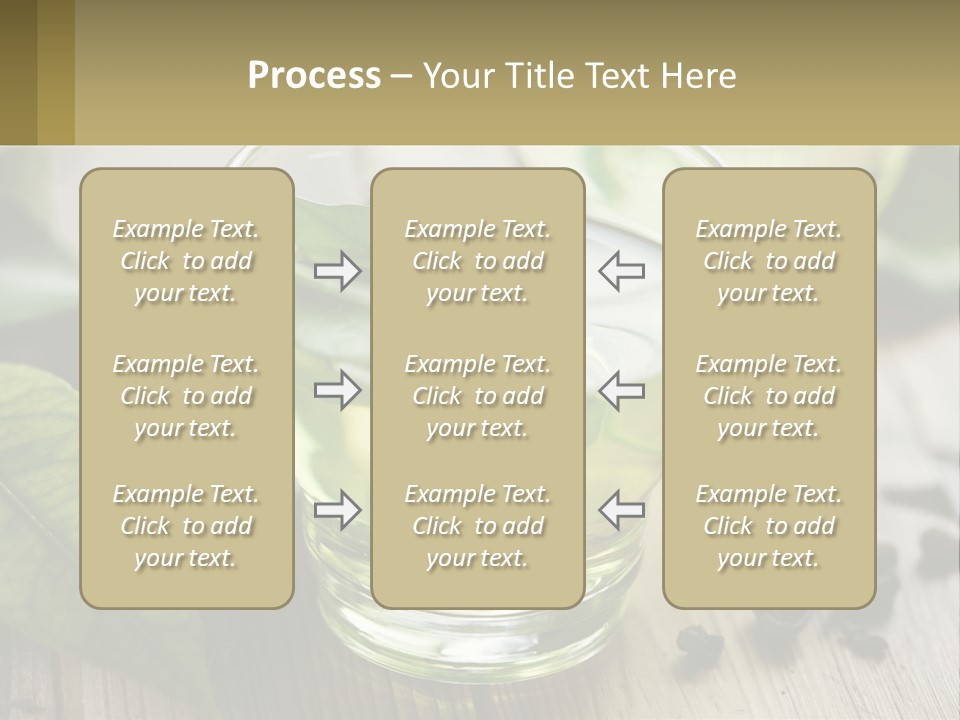 Process – Your Title Text Here

Example Text. Click to add your text.

Example Text. Click to add your text.

Example Text. Click to add your text.

Example Text. Click to add your text.

Example Text. Click to add your text.

Example Text. Click to add your text.

Example Text. Click to add your text.

Example Text. Click to add your text.

Example Text. Click to add your text.